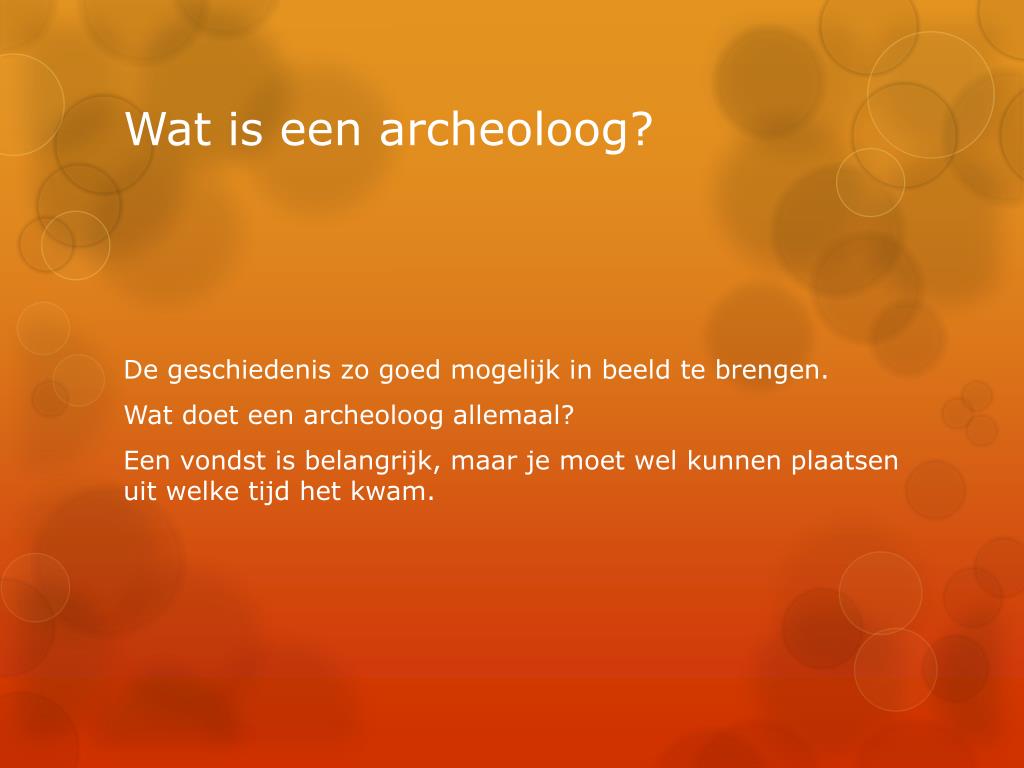 Wat is een archeoloog?

De geschiedenis zo goed mogelijk in beeld te brengen.

Wat doet een archeoloog allemaal?

Een vondst is belangrijk, maar je moet wel kunnen plaatsen uit welke tijd het kwam.